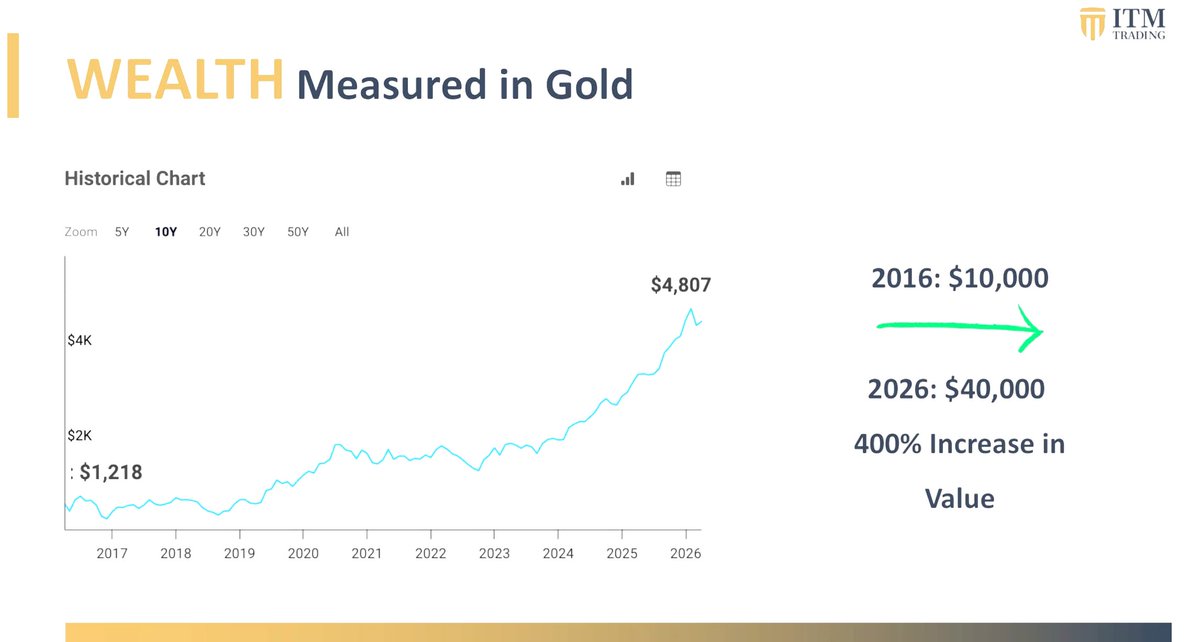 ITM TRADING

WEALTH Measured in Gold

Historical Chart

Zoom 5Y 10Y 20Y 30Y 50Y All

$4,807

$4K

$2K

: $1,218

2017 2018 2019 2020 2021 2022 2023 2024 2025 2026

2016: $10,000

2026: $40,000

400% Increase in Value